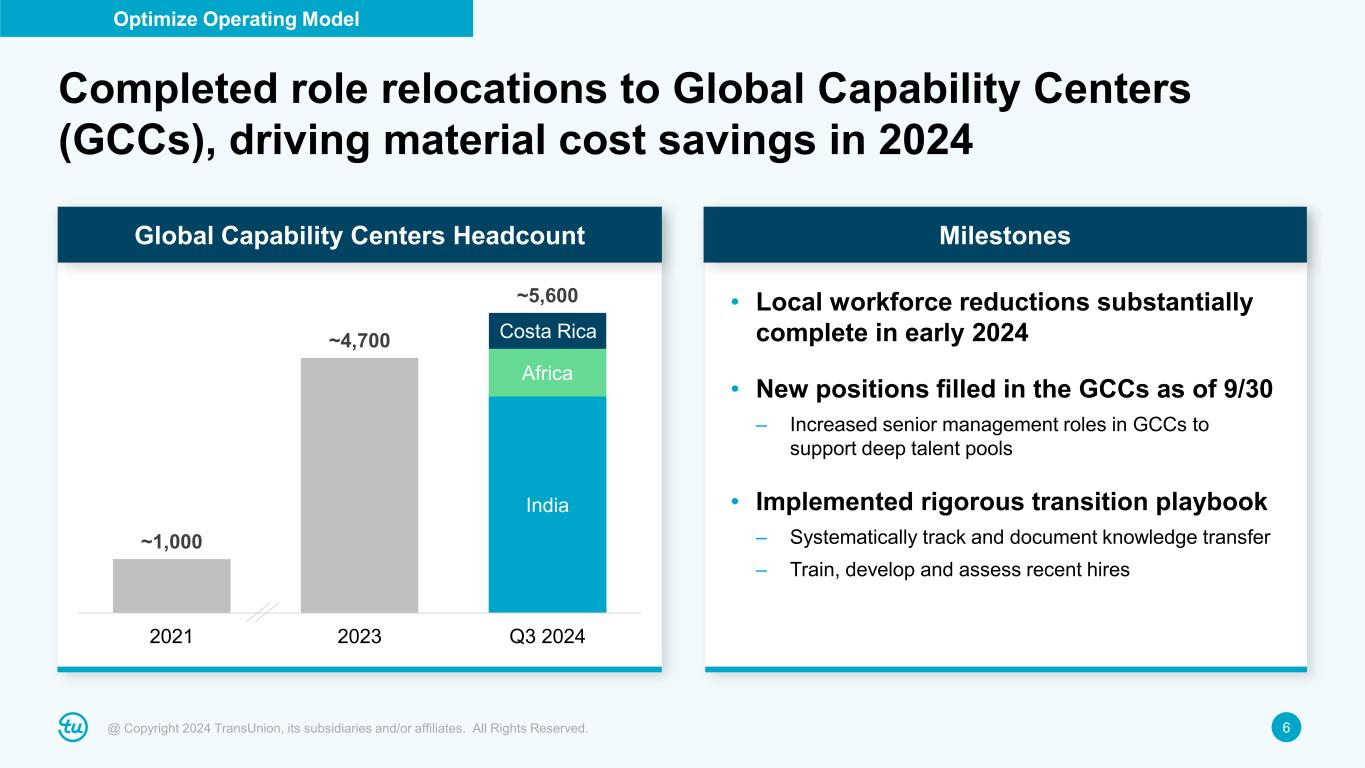 Optimize Operating Model

Completed role relocations to Global Capability Centers (GCCs), driving material cost savings in 2024

Global Capability Centers Headcount

~1,000

~4,700

~5,600

Costa Rica

Africa

India

2021

2023

Q3 2024

Milestones

• Local workforce reductions substantially complete in early 2024

• New positions filled in the GCCs as of 9/30

– Increased senior management roles in GCCs to support deep talent pools

• Implemented rigorous transition playbook

– Systematically track and document knowledge transfer

– Train, develop and assess recent hires

tu

@ Copyright 2024 TransUnion, its subsidiaries and/or affiliates. All Rights Reserved.

6